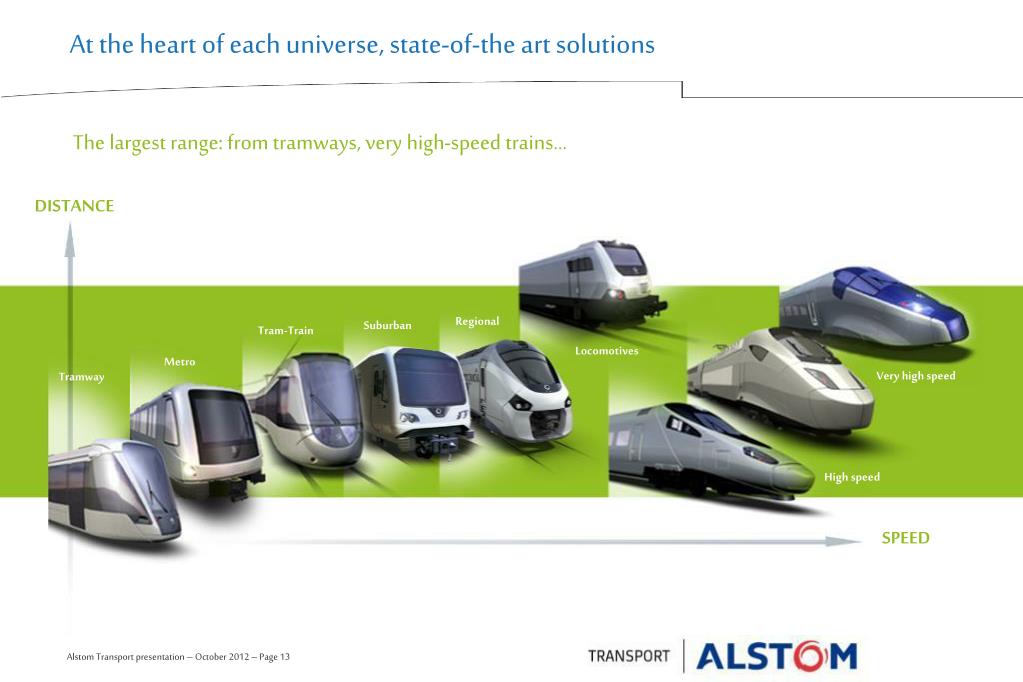 At the heart of each universe, state-of-the art solutions

The largest range: from tramways, very high-speed trains…

DISTANCE

Tramway

Metro

Tram-Train

Suburban

Regional

Locomotives

Very high speed

High speed

SPEED

Alstom Transport presentation – October 2012 – Page 13

TRANSPORT ALSTOM